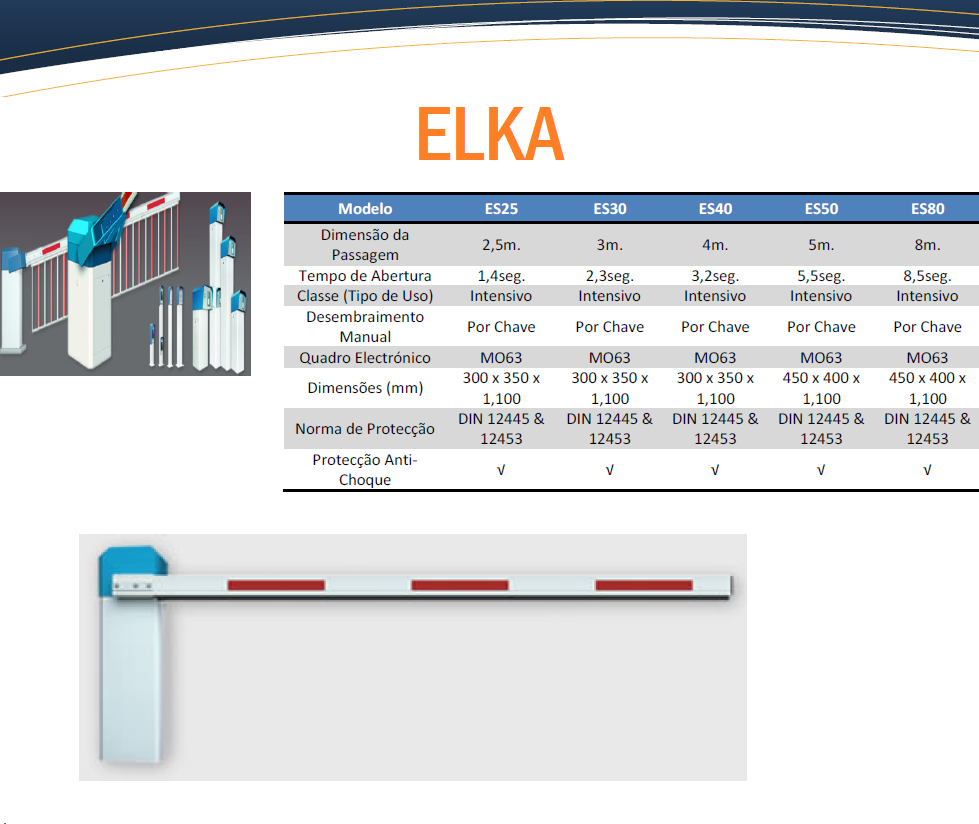 ELKA

| Modelo | ES25 | ES30 | ES40 | ES50 | ES80 |
|---|---|---|---|---|---|
| Dimensão da Passagem | 2,5m. | 3m. | 4m. | 5m. | 8m. |
| Tempo de Abertura | 1,4seg. | 2,3seg. | 3,2seg. | 5,5seg. | 8,5seg. |
| Classe (Tipo de Uso) | Intensivo | Intensivo | Intensivo | Intensivo | Intensivo |
| Desembraimento Manual | Por Chave | Por Chave | Por Chave | Por Chave | Por Chave |
| Quadro Electrónico | MO63 | MO63 | MO63 | MO63 | MO63 |
| Dimensões (mm) | 300 x 350 x 1,100 | 300 x 350 x 1,100 | 300 x 350 x 1,100 | 450 x 400 x 1,100 | 450 x 400 x 1,100 |
| Norma de Protecção | DIN 12445 & 12453 | DIN 12445 & 12453 | DIN 12445 & 12453 | DIN 12445 & 12453 | DIN 12445 & 12453 |
| Protecção Anti-Choque | √ | √ | √ | √ | √ |